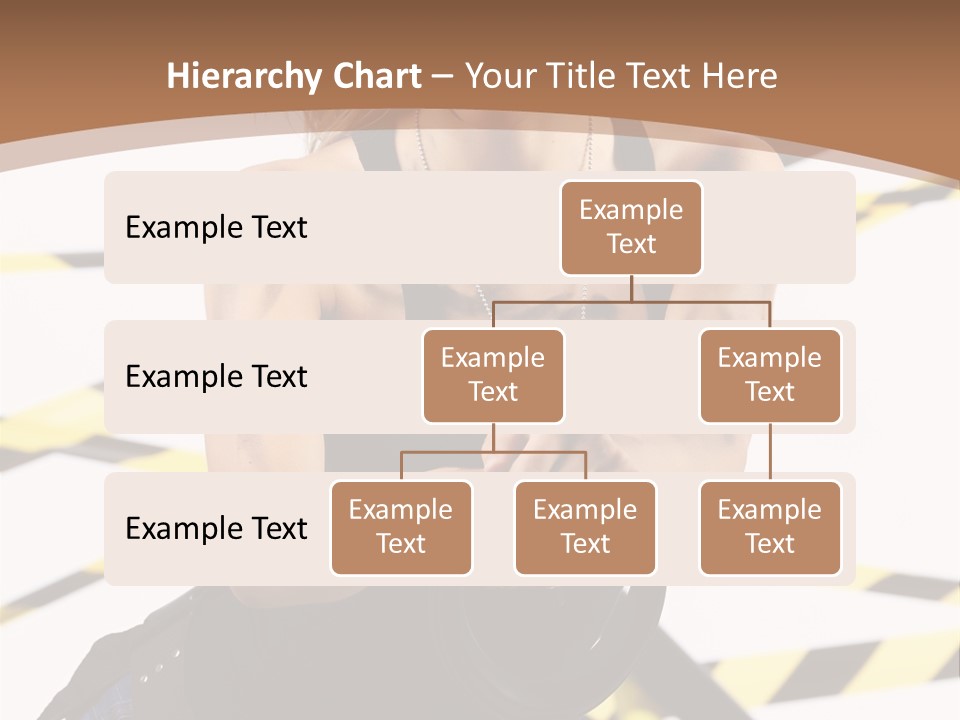 Hierarchy Chart – Your Title Text Here

Example Text

Example Text

Example Text

Example Text

Example Text

Example Text

Example Text

Example Text

Example Text